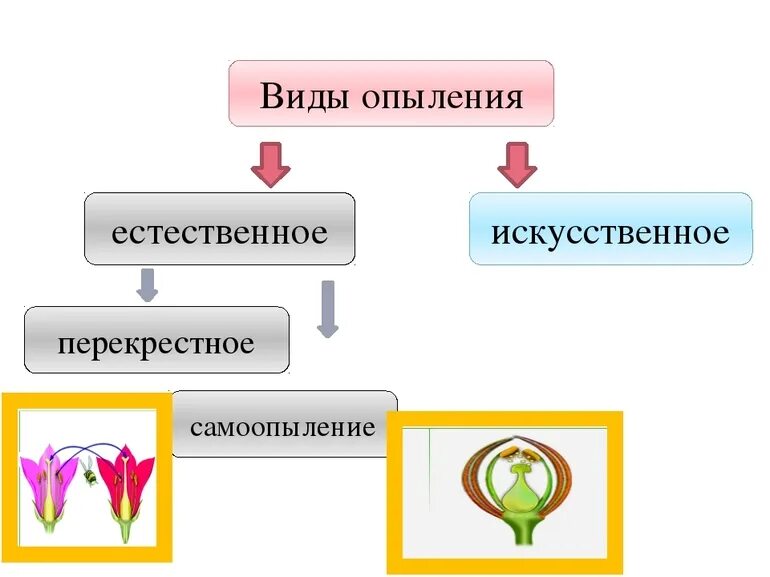 Виды опыления

естественное

искусственное

перекрестное

самоопыление